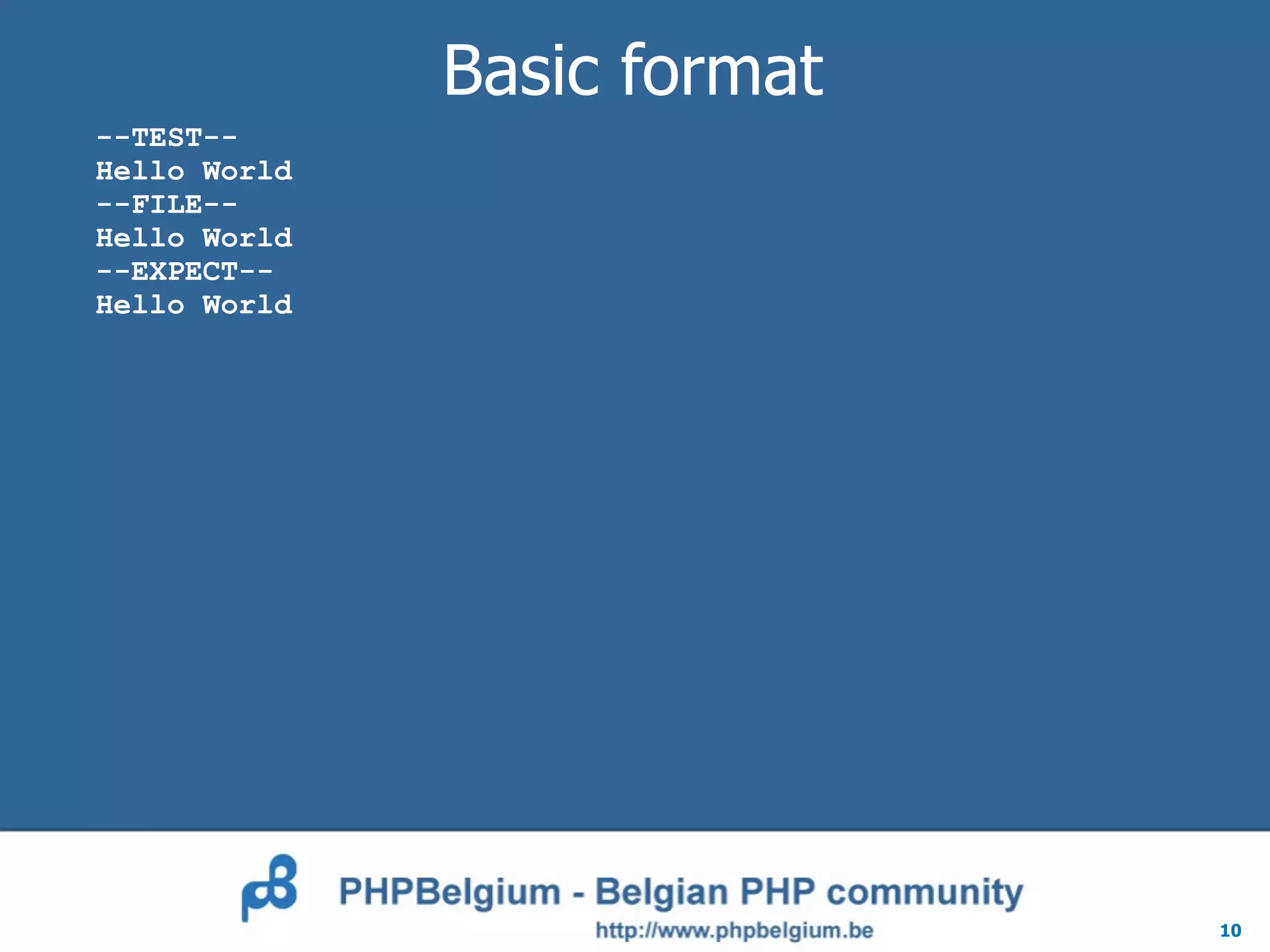 Basic format

--TEST--
Hello World
--FILE--
Hello World
--EXPECT--
Hello World

PHPBelgium - Belgian PHP community
http://www.phpbelgium.be

10